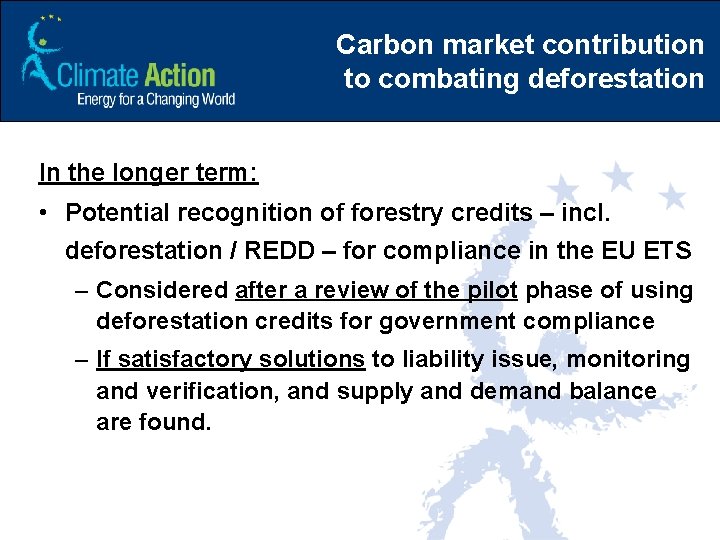 Climate Action
Energy for a Changing World

Carbon market contribution to combating deforestation

In the longer term:

• Potential recognition of forestry credits – incl. deforestation / REDD – for compliance in the EU ETS

– Considered after a review of the pilot phase of using deforestation credits for government compliance

– If satisfactory solutions to liability issue, monitoring and verification, and supply and demand balance are found.